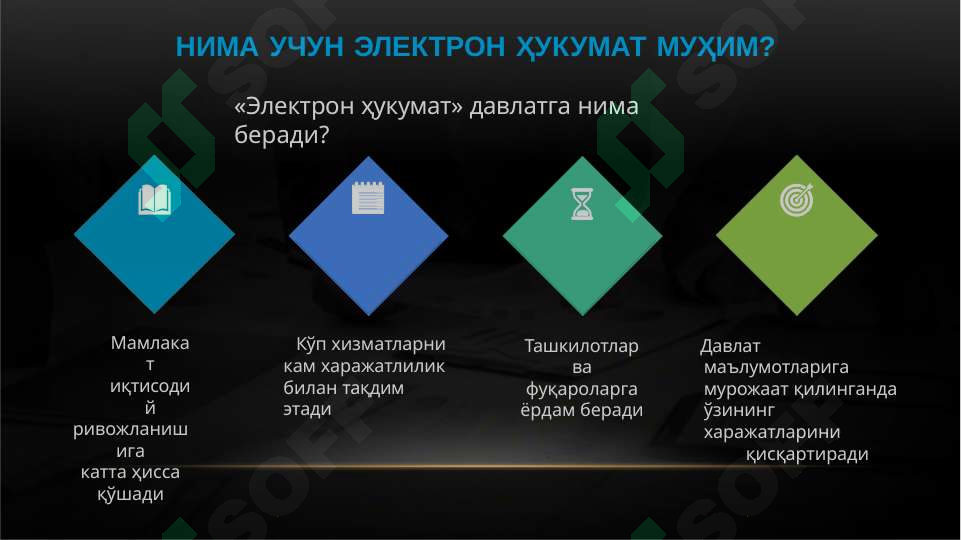 НИМА УЧУН ЭЛЕКТРОН ҲУКУМАТ МУҲИМ?

«Электрон ҳукумат» давлатга нима беради?

Мамлакат иқтисодий ривожланишига катта ҳисса қўшади

Кўп хизматларни кам харажатлилик билан тақдим этади

Ташкилотлар ва фуқароларга ёрдам беради

Давлат маълумотларига мурожаат қилинганда ўзининг харажатларини қисқартиради